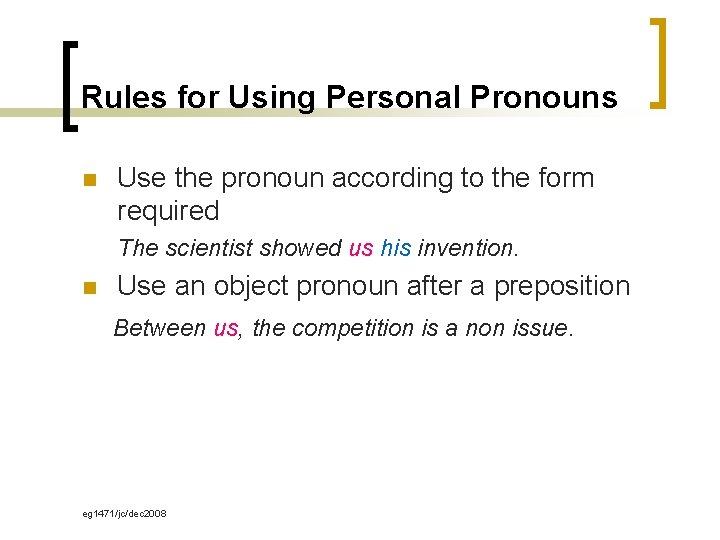 Rules for Using Personal Pronouns

Use the pronoun according to the form required

The scientist showed us his invention.

Use an object pronoun after a preposition

Between us, the competition is a non issue.

eg1471/jc/dec2008